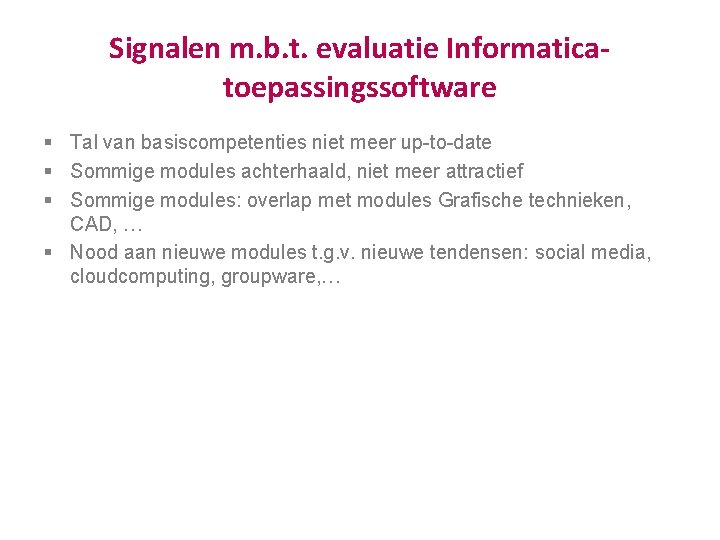 Signalen m.b.t. evaluatie Informatica-toepassingssoftware

▪ Tal van basiscompetenties niet meer up-to-date
▪ Sommige modules achterhaald, niet meer attractief
▪ Sommige modules: overlap met modules Grafische technieken, CAD, …
▪ Nood aan nieuwe modules t.g.v. nieuwe tendensen: social media, cloudcomputing, groupware,…